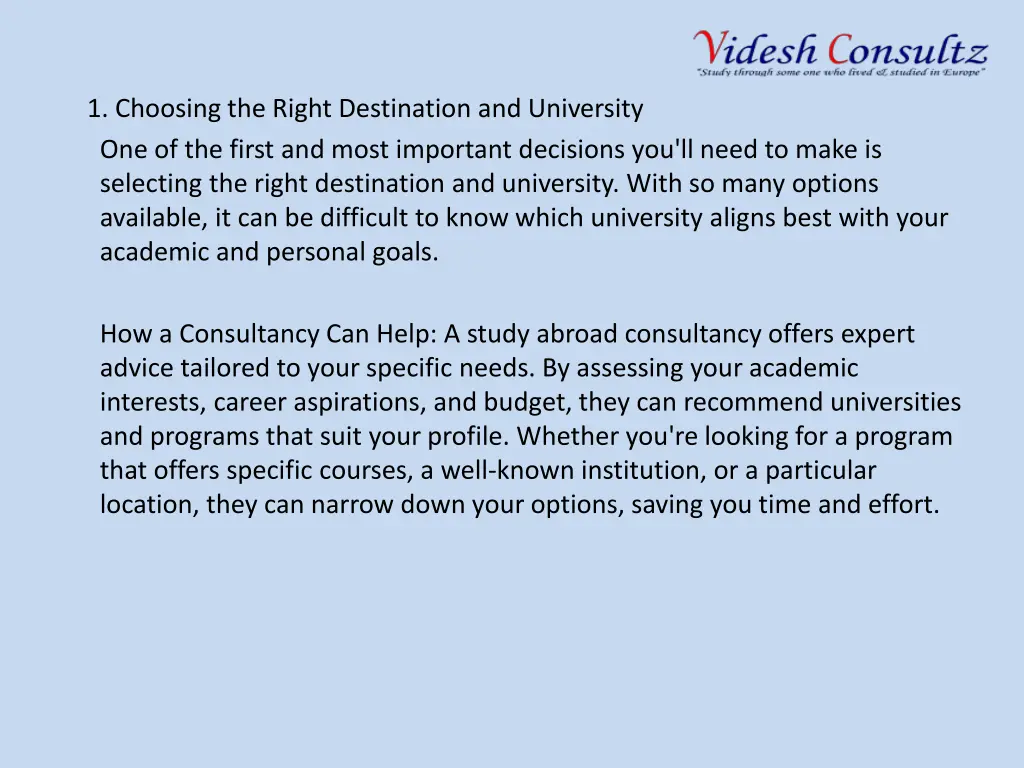 Videsh Consultz
"Study through some one who lived & studied in Europe"

1. Choosing the Right Destination and University

One of the first and most important decisions you'll need to make is selecting the right destination and university. With so many options available, it can be difficult to know which university aligns best with your academic and personal goals.

How a Consultancy Can Help: A study abroad consultancy offers expert advice tailored to your specific needs. By assessing your academic interests, career aspirations, and budget, they can recommend universities and programs that suit your profile. Whether you're looking for a program that offers specific courses, a well-known institution, or a particular location, they can narrow down your options, saving you time and effort.